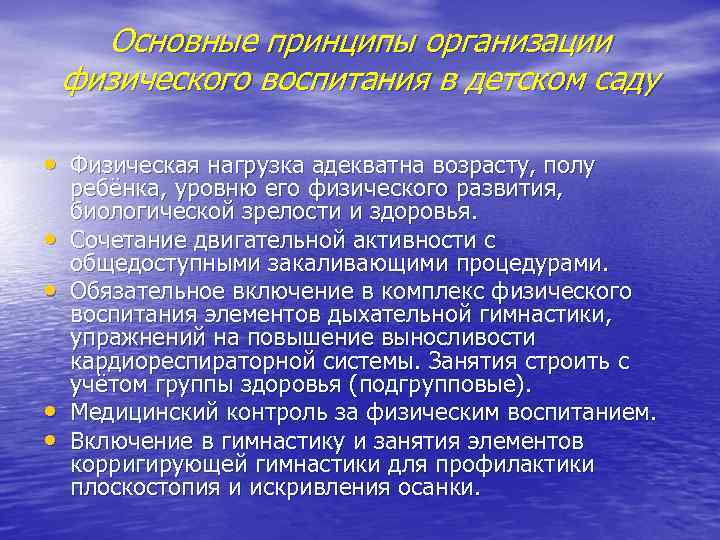 Основные принципы организации физического воспитания в детском саду

• Физическая нагрузка адекватна возрасту, полу ребёнка, уровню его физического развития, биологической зрелости и здоровья.
• Сочетание двигательной активности с общедоступными закаливающими процедурами.
• Обязательное включение в комплекс физического воспитания элементов дыхательной гимнастики, упражнений на повышение выносливости кардиореспираторной системы. Занятия строить с учётом группы здоровья (подгрупповые).
• Медицинский контроль за физическим воспитанием.
• Включение в гимнастику и занятия элементов корригирующей гимнастики для профилактики плоскостопия и искривления осанки.